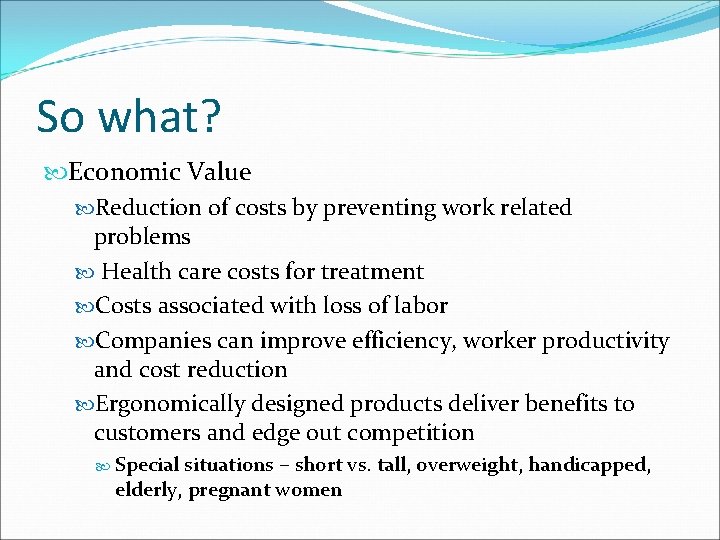 So what?

Economic Value

Reduction of costs by preventing work related problems

Health care costs for treatment

Costs associated with loss of labor

Companies can improve efficiency, worker productivity and cost reduction

Ergonomically designed products deliver benefits to customers and edge out competition

Special situations – short vs. tall, overweight, handicapped, elderly, pregnant women